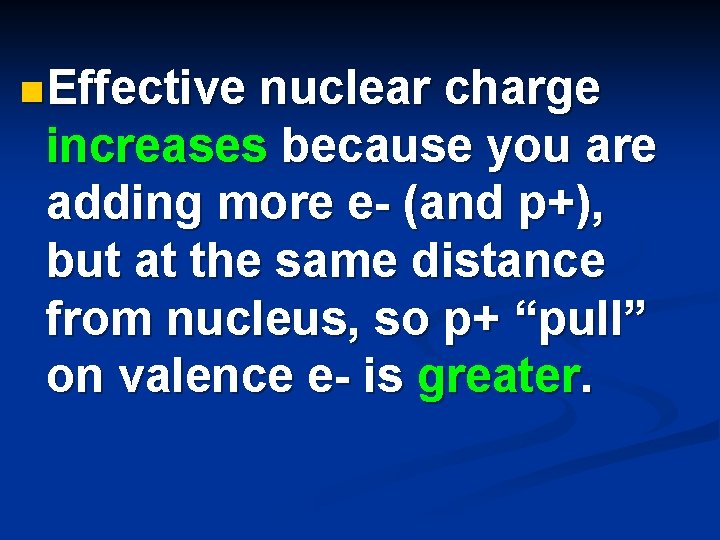 Effective nuclear charge increases because you are adding more e- (and p+), but at the same distance from nucleus, so p+ “pull” on valence e- is greater.